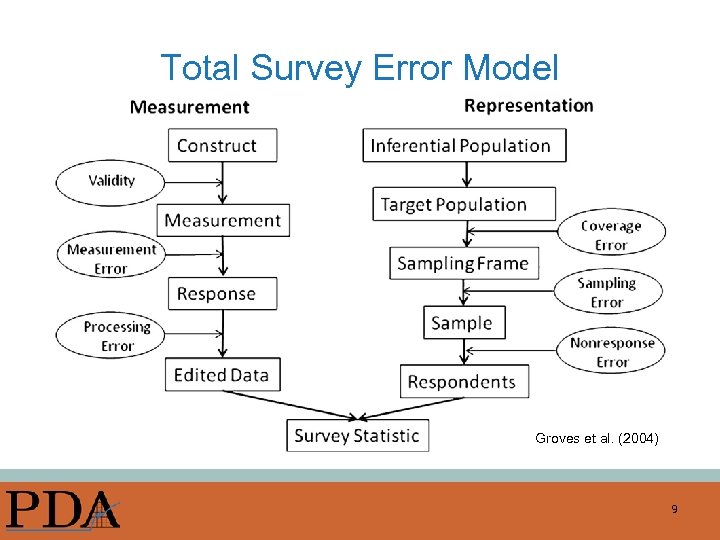 Total Survey Error Model

Measurement

Construct

Validity

Measurement

Measurement Error

Response

Processing Error

Edited Data

Representation

Inferential Population

Target Population

Coverage Error

Sampling Frame

Sampling Error

Sample

Nonresponse Error

Respondents

Survey Statistic

Groves et al. (2004)

PDA

9